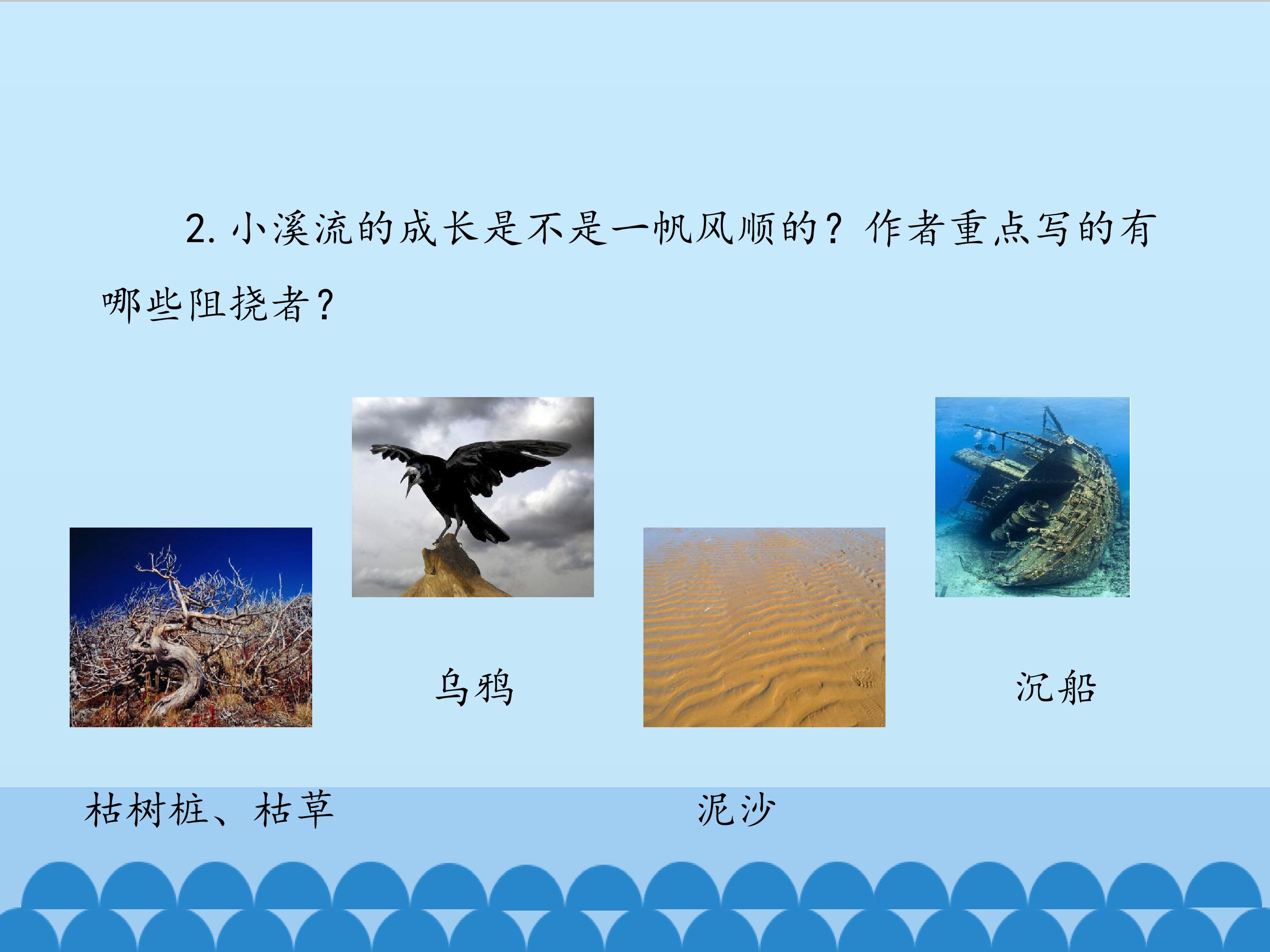 2. 小溪流的成长是不是一帆风顺的？作者重点写的有哪些阻挠者？

乌鸦

沉船

枯树桩、枯草

泥沙